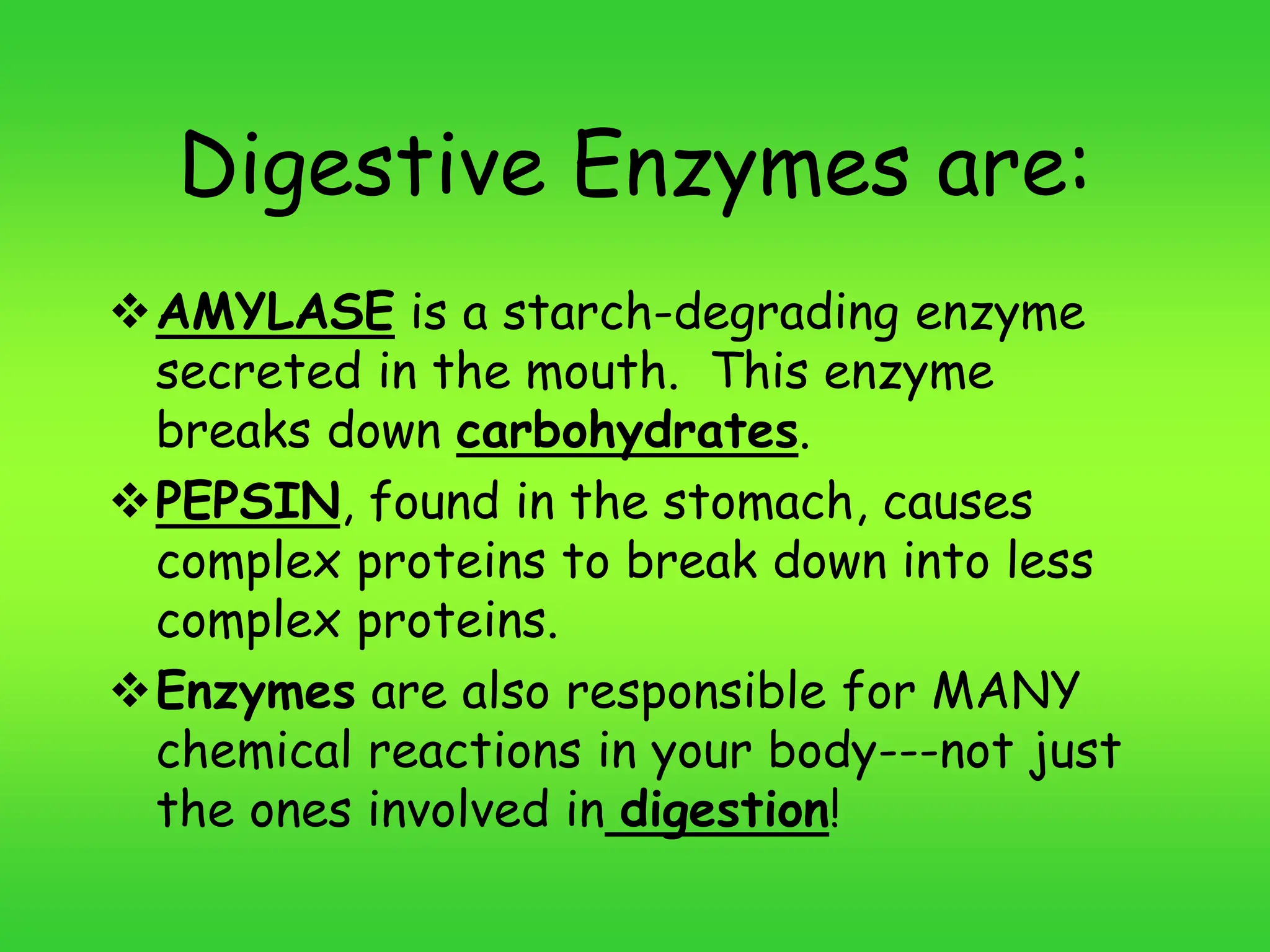 Digestive Enzymes are:

❖ AMYLASE is a starch-degrading enzyme secreted in the mouth. This enzyme breaks down carbohydrates.

❖ PEPSIN, found in the stomach, causes complex proteins to break down into less complex proteins.

❖ Enzymes are also responsible for MANY chemical reactions in your body---not just the ones involved in digestion!